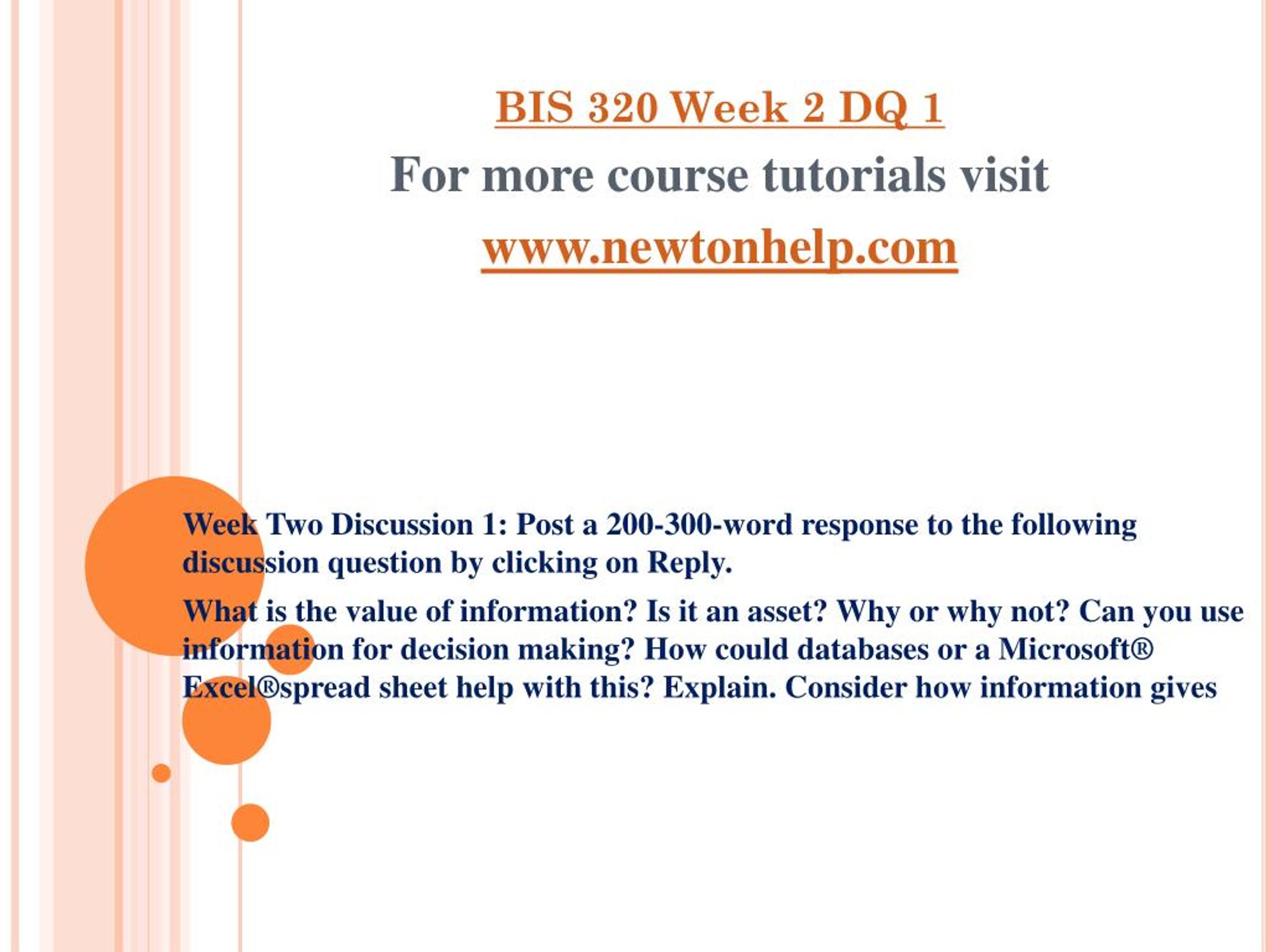 BIS 320 Week 2 DQ 1
For more course tutorials visit
www.newtonhelp.com

Week Two Discussion 1: Post a 200-300-word response to the following discussion question by clicking on Reply.

What is the value of information? Is it an asset? Why or why not? Can you use information for decision making? How could databases or a Microsoft® Excel®spread sheet help with this? Explain. Consider how information gives